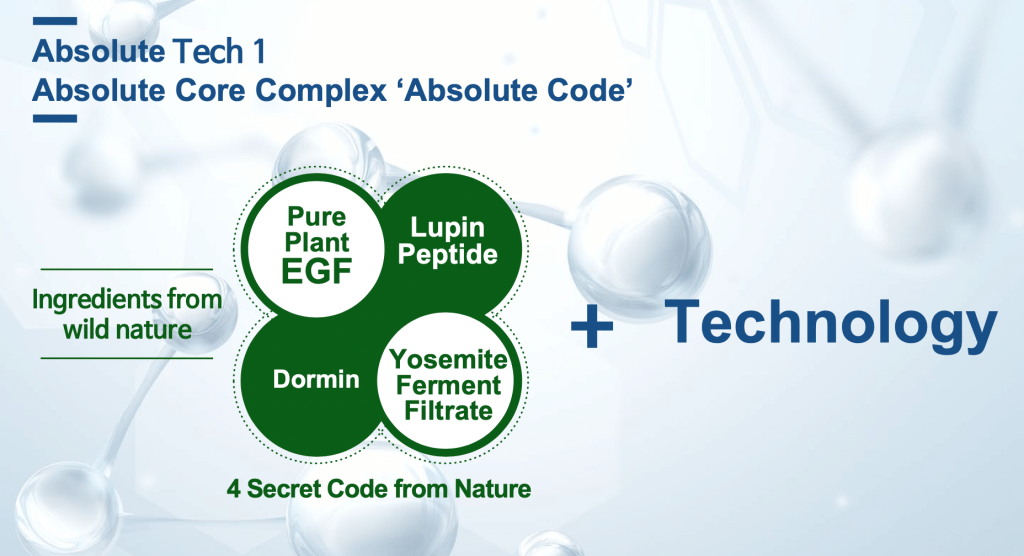 Absolute Tech 1
Absolute Core Complex 'Absolute Code'

Ingredients from wild nature

Pure Plant EGF

Lupin Peptide

Dormin

Yosemite Ferment Filtrate

4 Secret Code from Nature

+ Technology